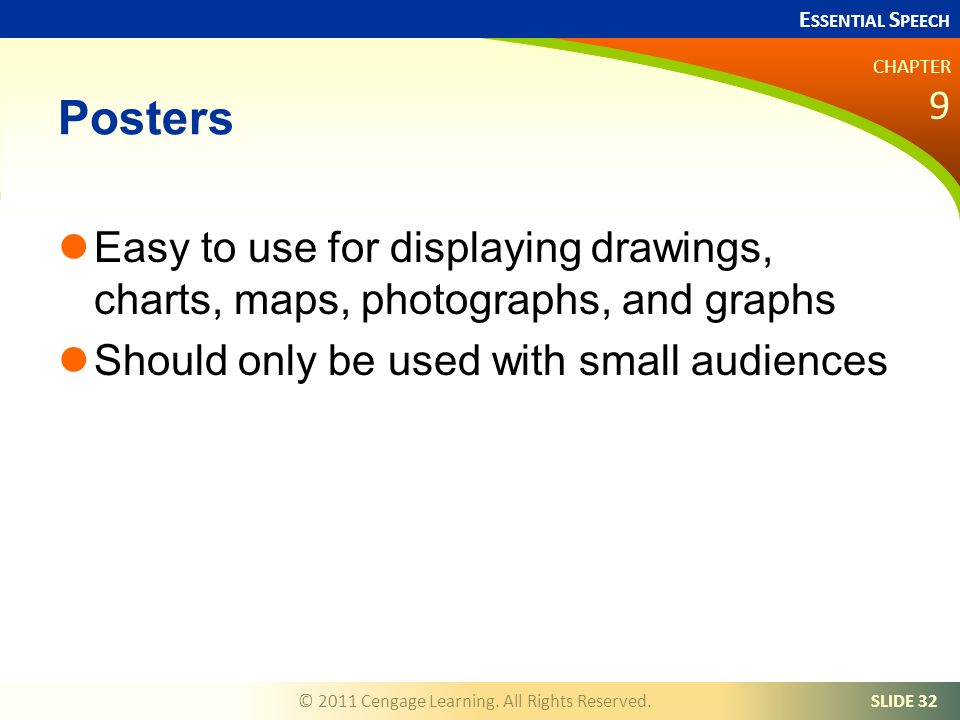 ESSENTIAL SPEECH

CHAPTER
9

Posters

Easy to use for displaying drawings, charts, maps, photographs, and graphs

Should only be used with small audiences

© 2011 Cengage Learning. All Rights Reserved.

SLIDE 32